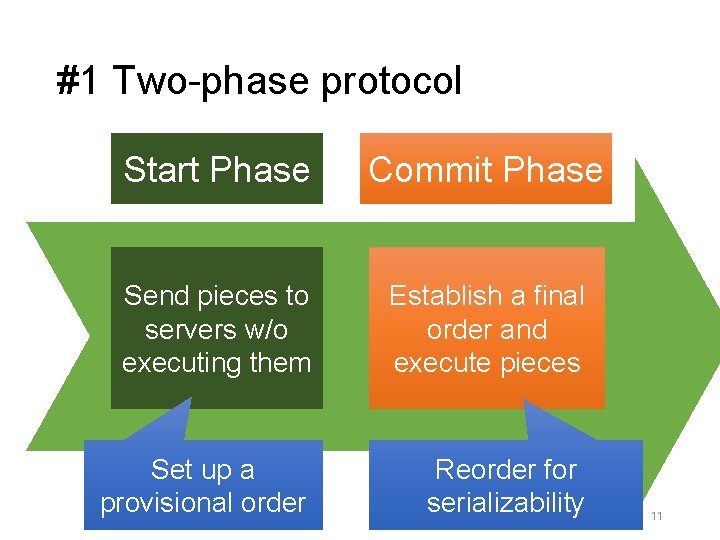 #1 Two-phase protocol

Start Phase

Commit Phase

Send pieces to servers w/o executing them

Establish a final order and execute pieces

Set up a provisional order

Reorder for serializability

11